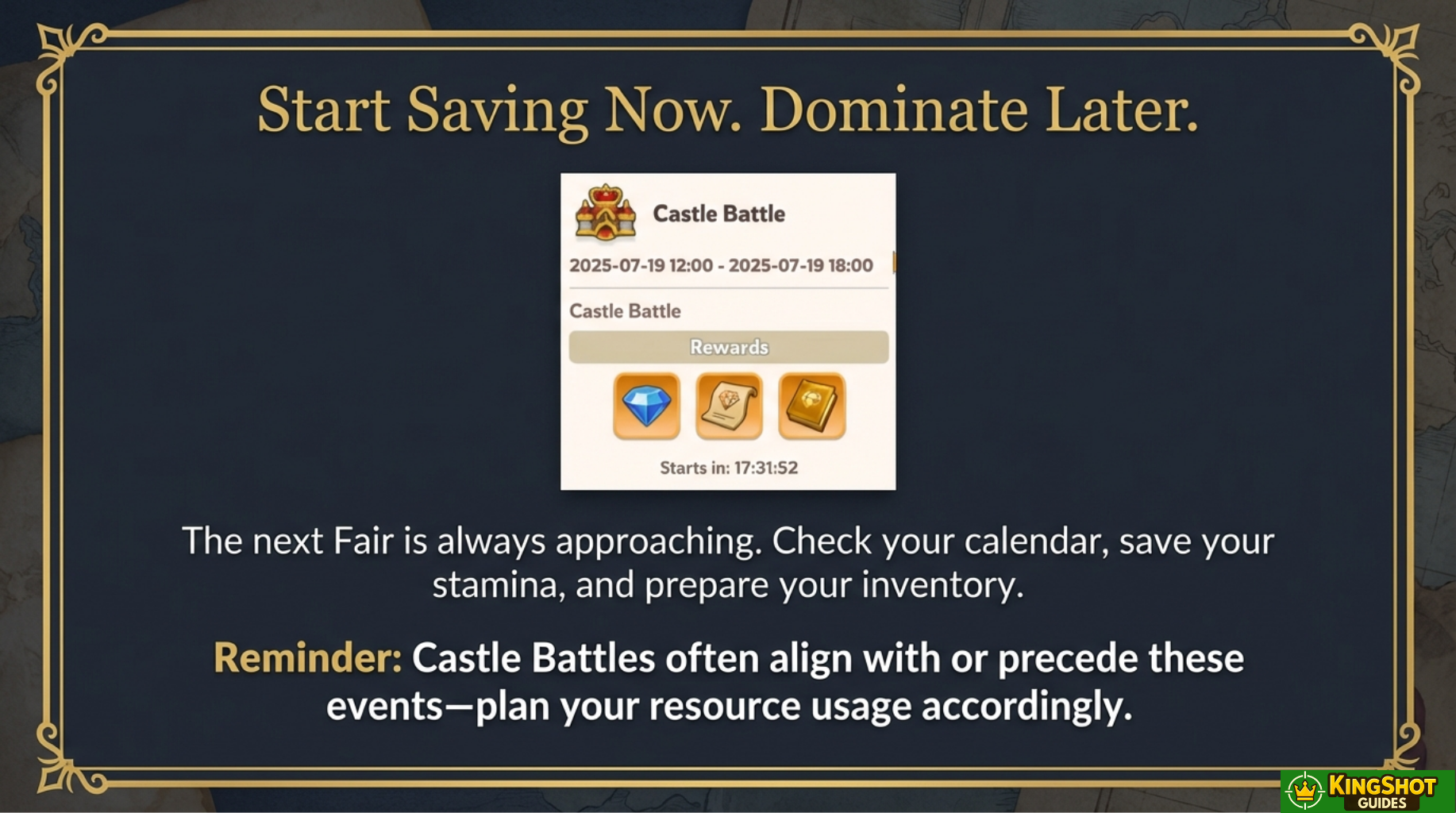 Start Saving Now. Dominate Later.

Castle Battle

2025-07-19 12:00 - 2025-07-19 18:00

Castle Battle

Rewards

Starts in: 17:31:52

The next Fair is always approaching. Check your calendar, save your stamina, and prepare your inventory.

Reminder: Castle Battles often align with or precede these events—plan your resource usage accordingly.

KINGSHOT GUIDES